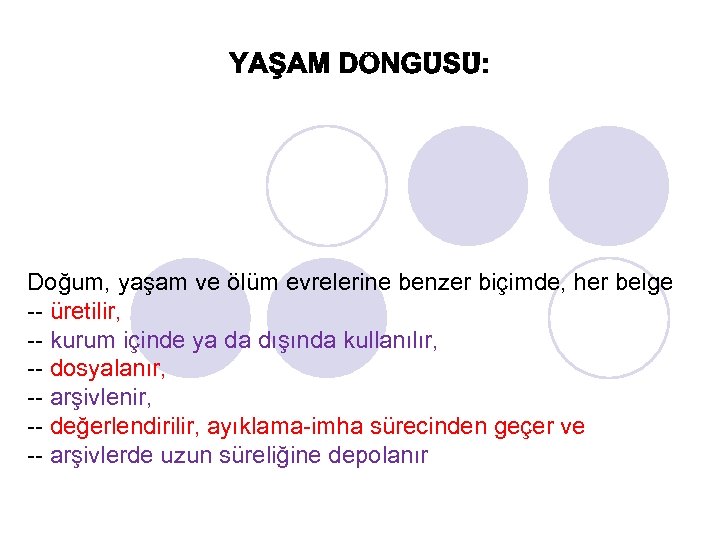 YAŞAM DÖNGÜSÜ:

Doğum, yaşam ve ölüm evrelerine benzer biçimde, her belge
-- üretilir,
-- kurum içinde ya da dışında kullanılır,
-- dosyalanır,
-- arşivlenir,
-- değerlendirilir, ayıklama-imha sürecinden geçer ve
-- arşivlerde uzun süreliğine depolanır